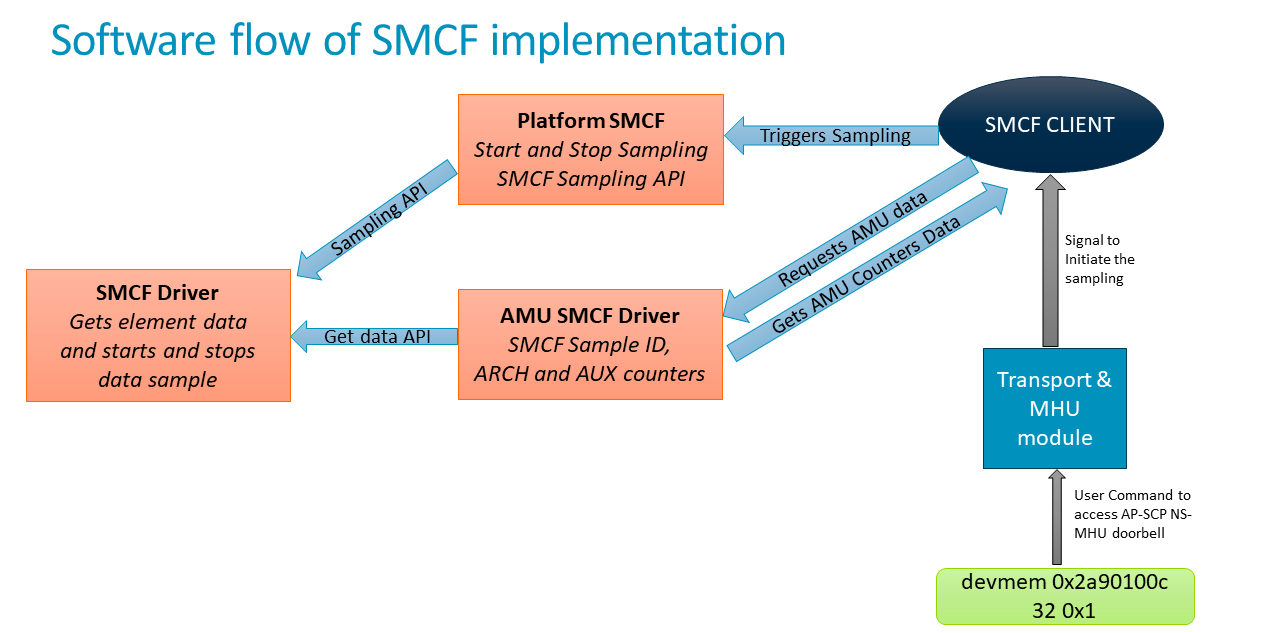 Software flow of SMCF implementation

Platform SMCF
Start and Stop Sampling
SMCF Sampling API

Triggers Sampling

SMCF CLIENT

Sampling API

Requests AMU data

Gets AMU Counters Data

Signal to Initiate the sampling

SMCF Driver
Gets element data and starts and stops data sample

Get data API

AMU SMCF Driver
SMCF Sample ID, ARCH and AUX counters

Transport & MHU module

User Command to access AP-SCP NS-MHU doorbell

devmem 0x2a90100c 32 0x1